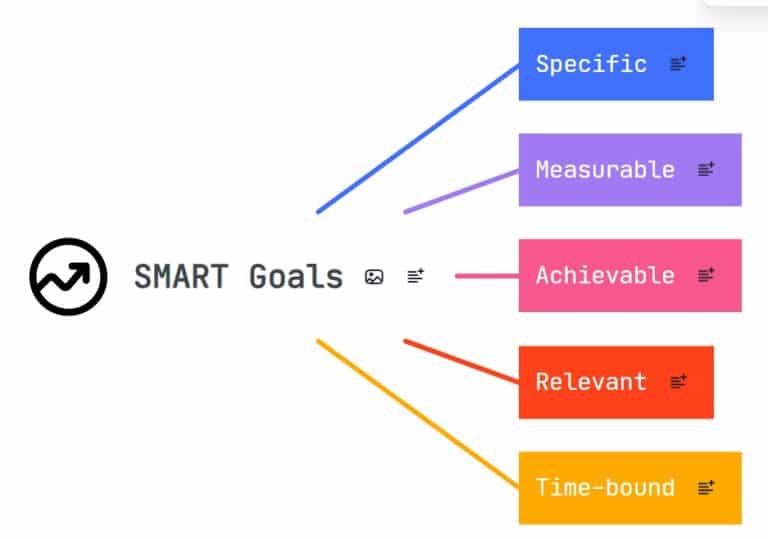 SMART Goals

Specific

Measurable

Achievable

Relevant

Time-bound